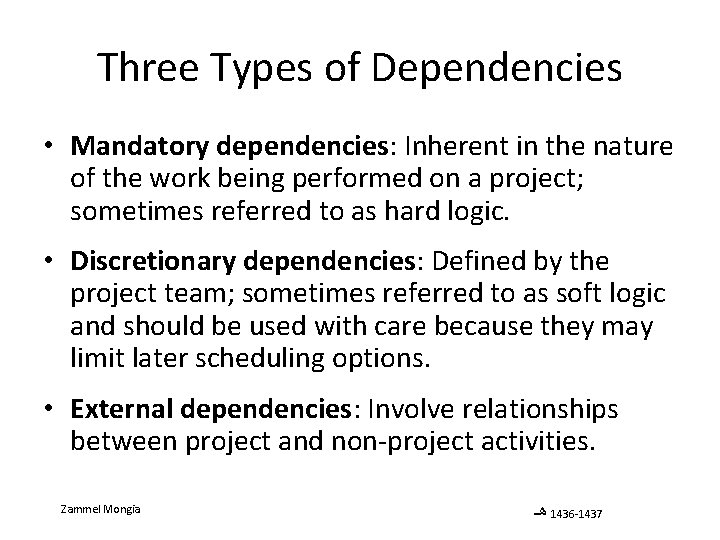 Three Types of Dependencies

• Mandatory dependencies: Inherent in the nature of the work being performed on a project; sometimes referred to as hard logic.

• Discretionary dependencies: Defined by the project team; sometimes referred to as soft logic and should be used with care because they may limit later scheduling options.

• External dependencies: Involve relationships between project and non-project activities.

Zammel Mongia

هـ 1436-1437